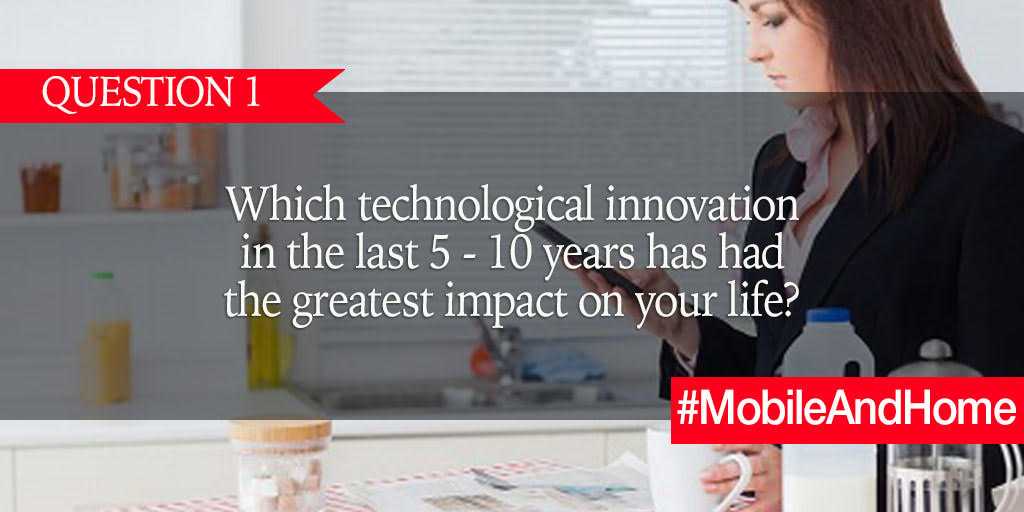 QUESTION 1

Which technological innovation in the last 5 - 10 years has had the greatest impact on your life?

#MobileAndHome